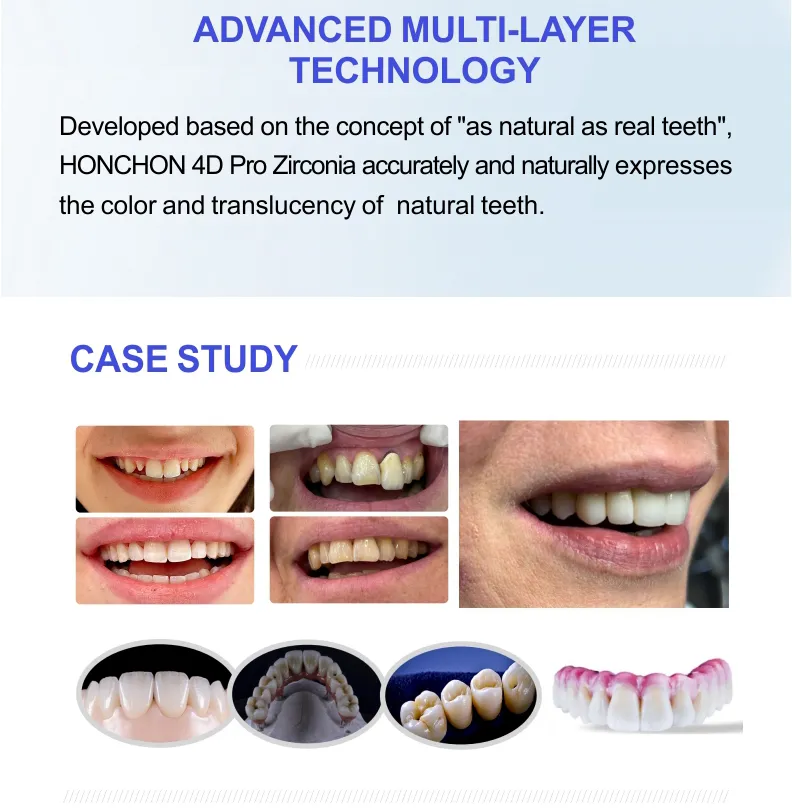 ADVANCED MULTI-LAYER TECHNOLOGY

Developed based on the concept of "as natural as real teeth", HONCHON 4D Pro Zirconia accurately and naturally expresses the color and translucency of  natural teeth.

CASE STUDY